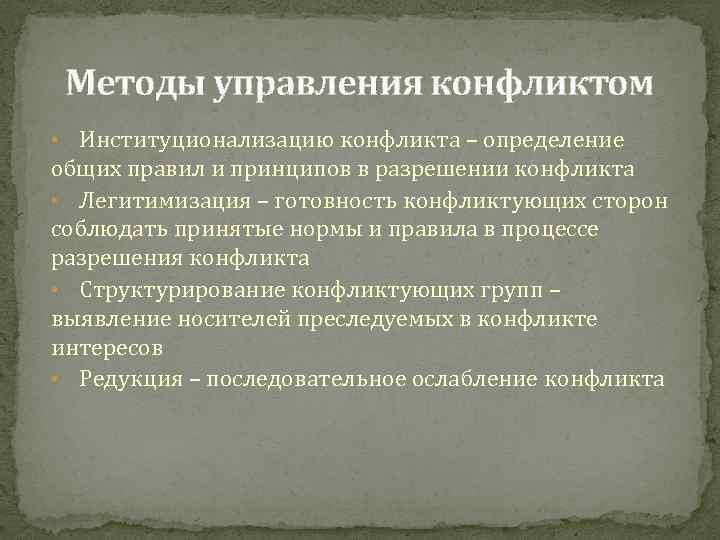 Методы управления конфликтом

• Институционализацию конфликта – определение общих правил и принципов в разрешении конфликта
• Легитимизация – готовность конфликтующих сторон соблюдать принятые нормы и правила в процессе разрешения конфликта
• Структурирование конфликтующих групп – выявление носителей преследуемых в конфликте интересов
• Редукция – последовательное ослабление конфликта